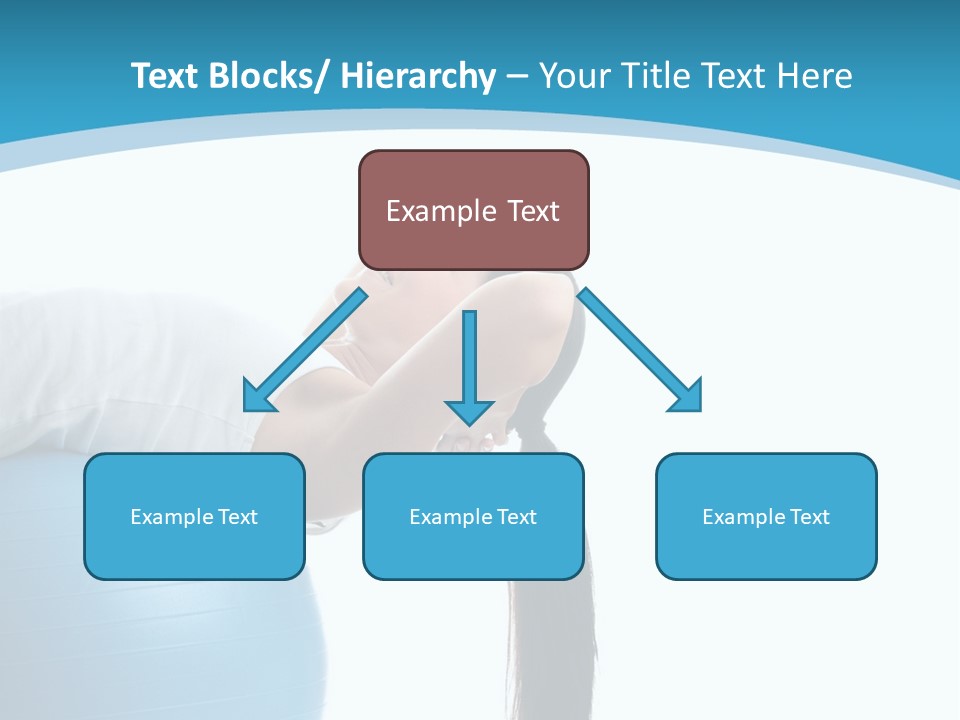 Text Blocks/ Hierarchy – Your Title Text Here

Example Text

Example Text

Example Text

Example Text